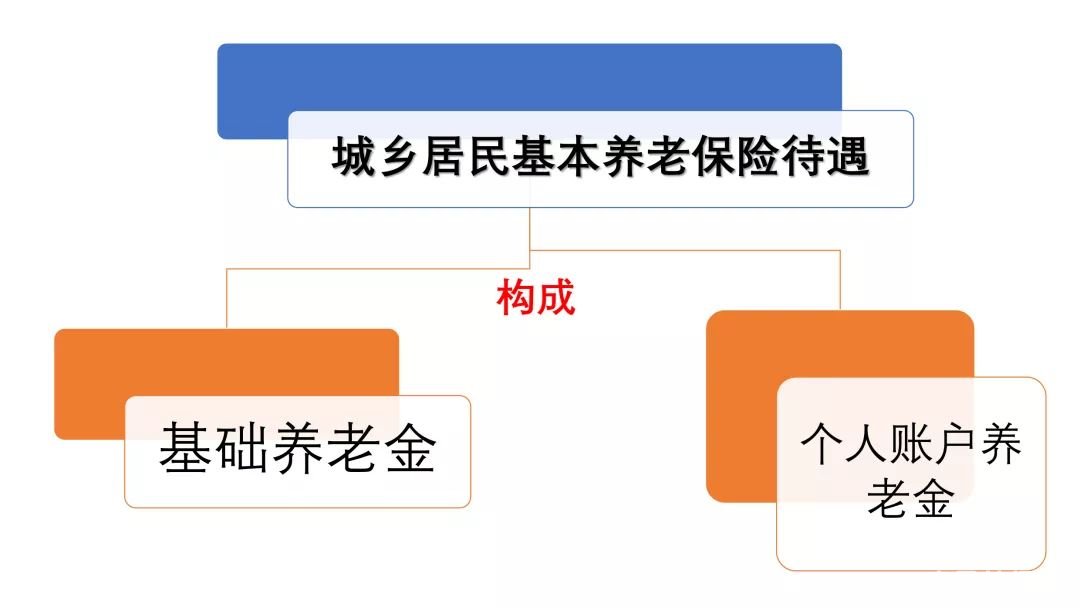 城乡居民基本养老保险待遇

构成

基础养老金

个人账户养老金